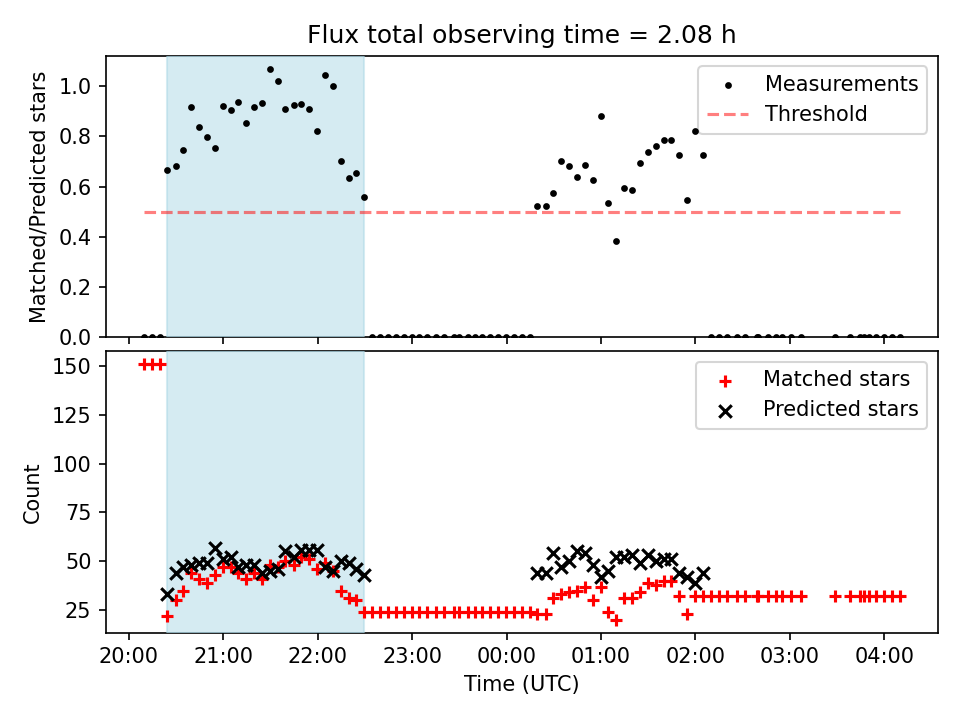 Flux total observing time = 2.08 h

Matched/Predicted stars

1.0
0.8
0.6
0.4
0.2
0.0

Measurements
Threshold

Count

150
125
100
75
50
25

Matched stars
Predicted stars

20:00 21:00 22:00 23:00 00:00 01:00 02:00 03:00 04:00

Time (UTC)